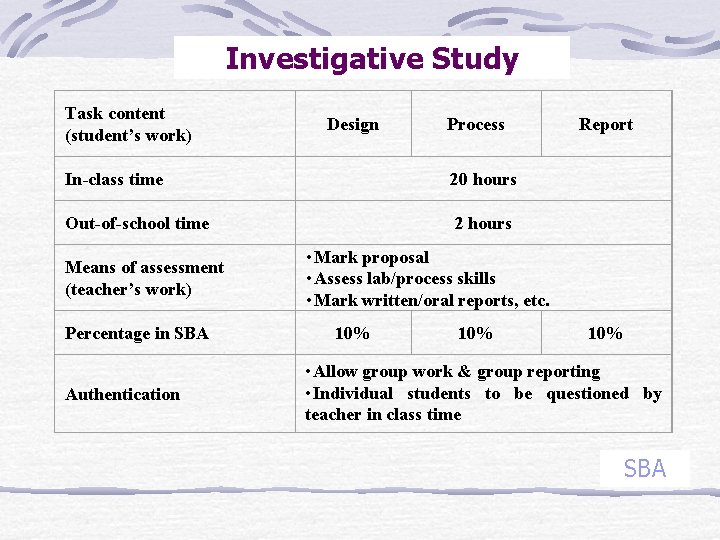 Investigative Study

| Task content (student's work) | Design | Process | Report |
|---|---|---|---|
| In-class time | 20 hours | | |
| Out-of-school time | 2 hours | | |
| Means of assessment (teacher's work) | •Mark proposal •Assess lab/process skills •Mark written/oral reports, etc. | | |
| Percentage in SBA | 10% | 10% | 10% |
| Authentication | •Allow group work & group reporting •Individual students to be questioned by teacher in class time | | |

SBA